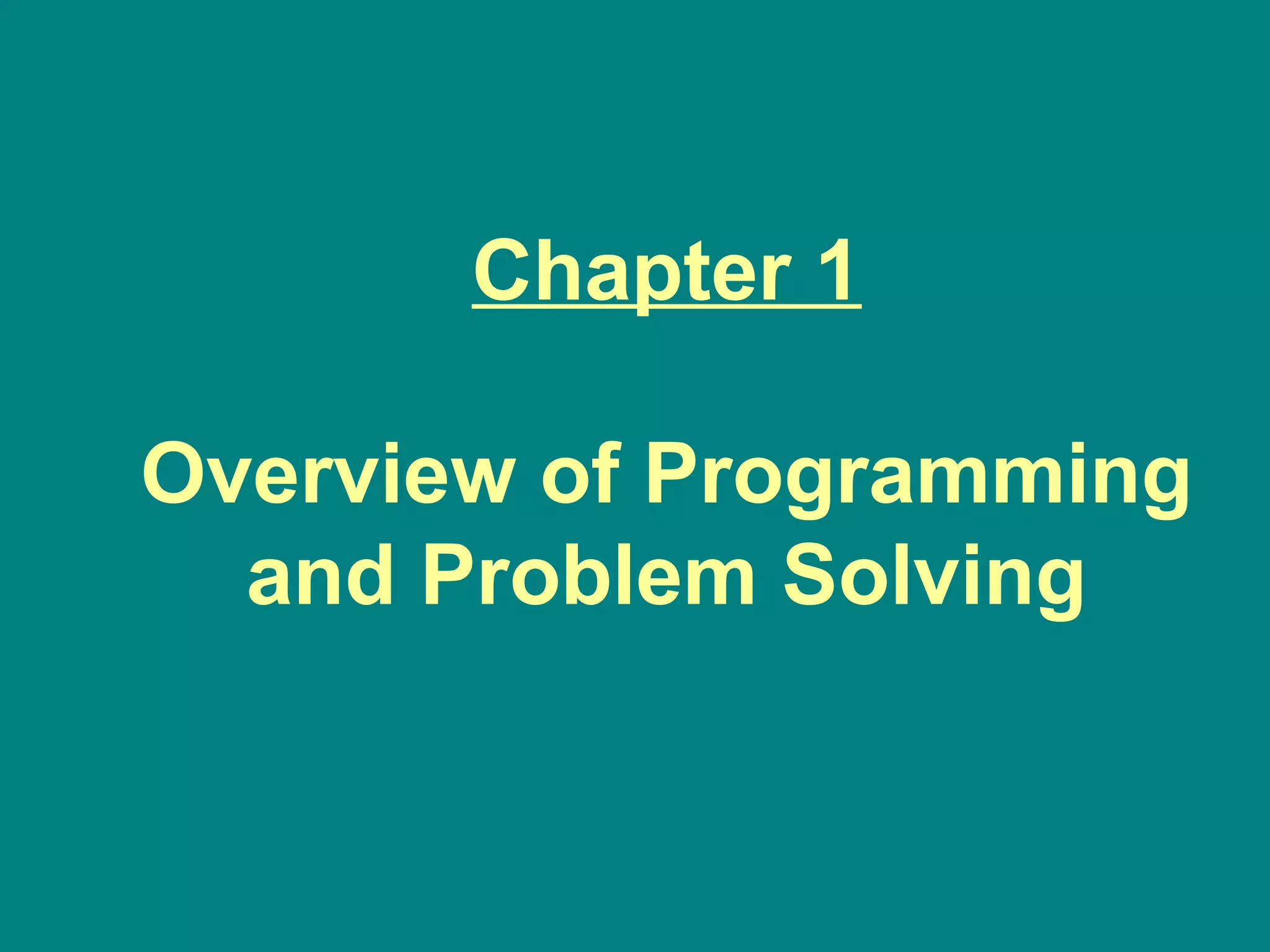 Chapter 1

Overview of Programming and Problem Solving